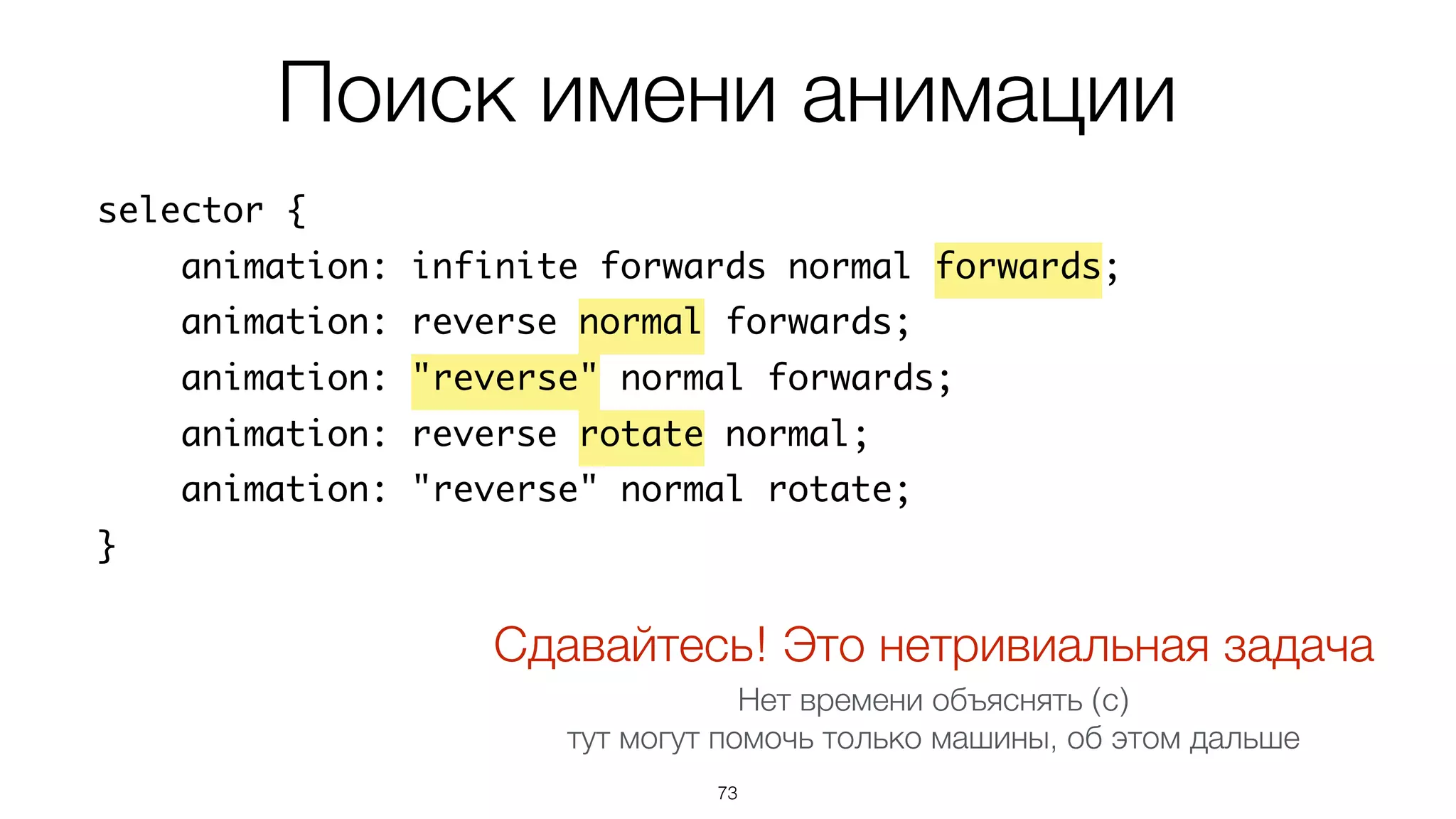 Поиск имени анимации

selector {
    animation: infinite forwards normal forwards;
    animation: reverse normal forwards;
    animation: "reverse" normal forwards;
    animation: reverse rotate normal;
    animation: "reverse" normal rotate;
}

Сдавайтесь! Это нетривиальная задача

Нет времени объяснять (с)
тут могут помочь только машины, об этом дальше

73